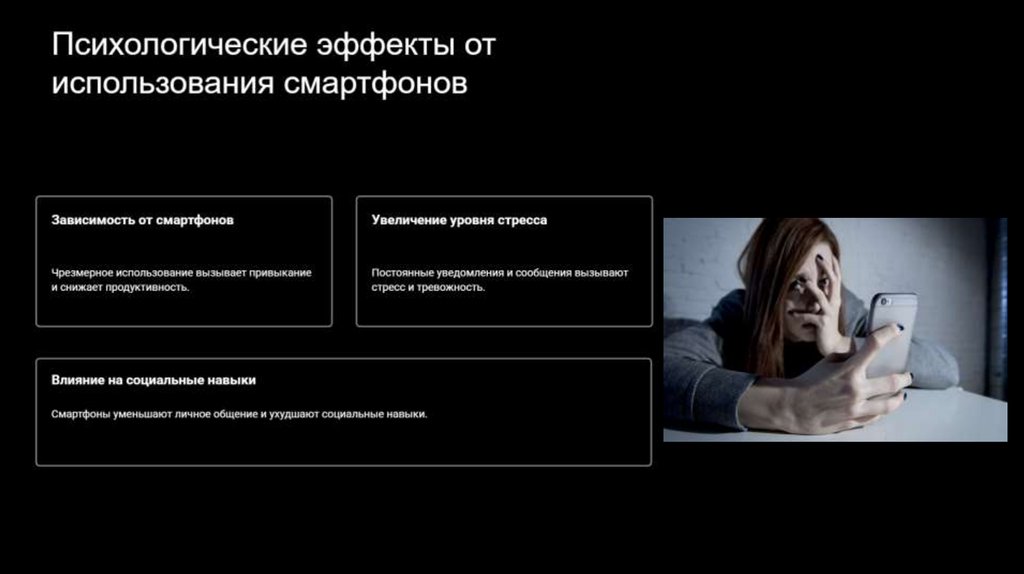 Психологические эффекты от использования смартфонов

Зависимость от смартфонов

Чрезмерное использование вызывает привыкание и снижает продуктивность.

Увеличение уровня стресса

Постоянные уведомления и сообщения вызывают стресс и тревожность.

Влияние на социальные навыки

Смартфоны уменьшают личное общение и ухудшают социальные навыки.